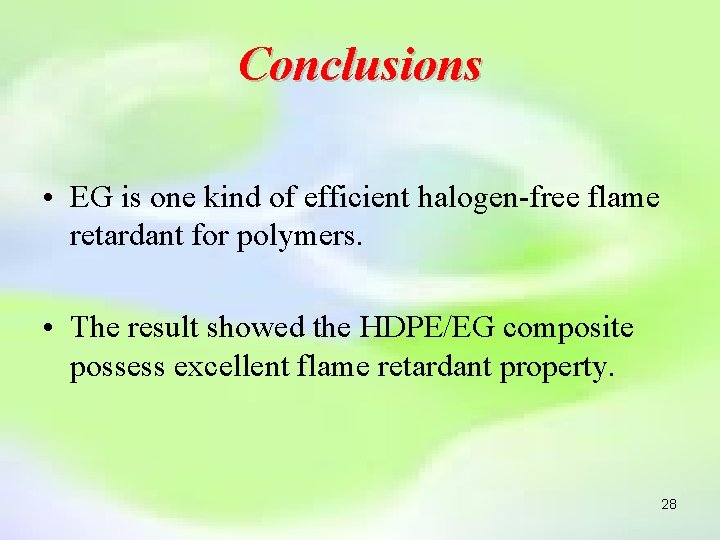 Conclusions

• EG is one kind of efficient halogen-free flame retardant for polymers.

• The result showed the HDPE/EG composite possess excellent flame retardant property.

28